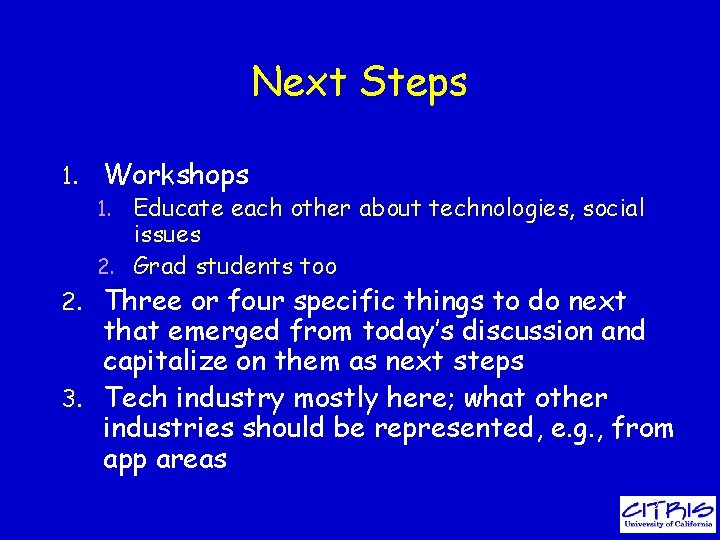 Next Steps

1. Workshops
   1. Educate each other about technologies, social issues
   2. Grad students too
2. Three or four specific things to do next that emerged from today's discussion and capitalize on them as next steps
3. Tech industry mostly here; what other industries should be represented, e.g., from app areas

CITRIS
University of California